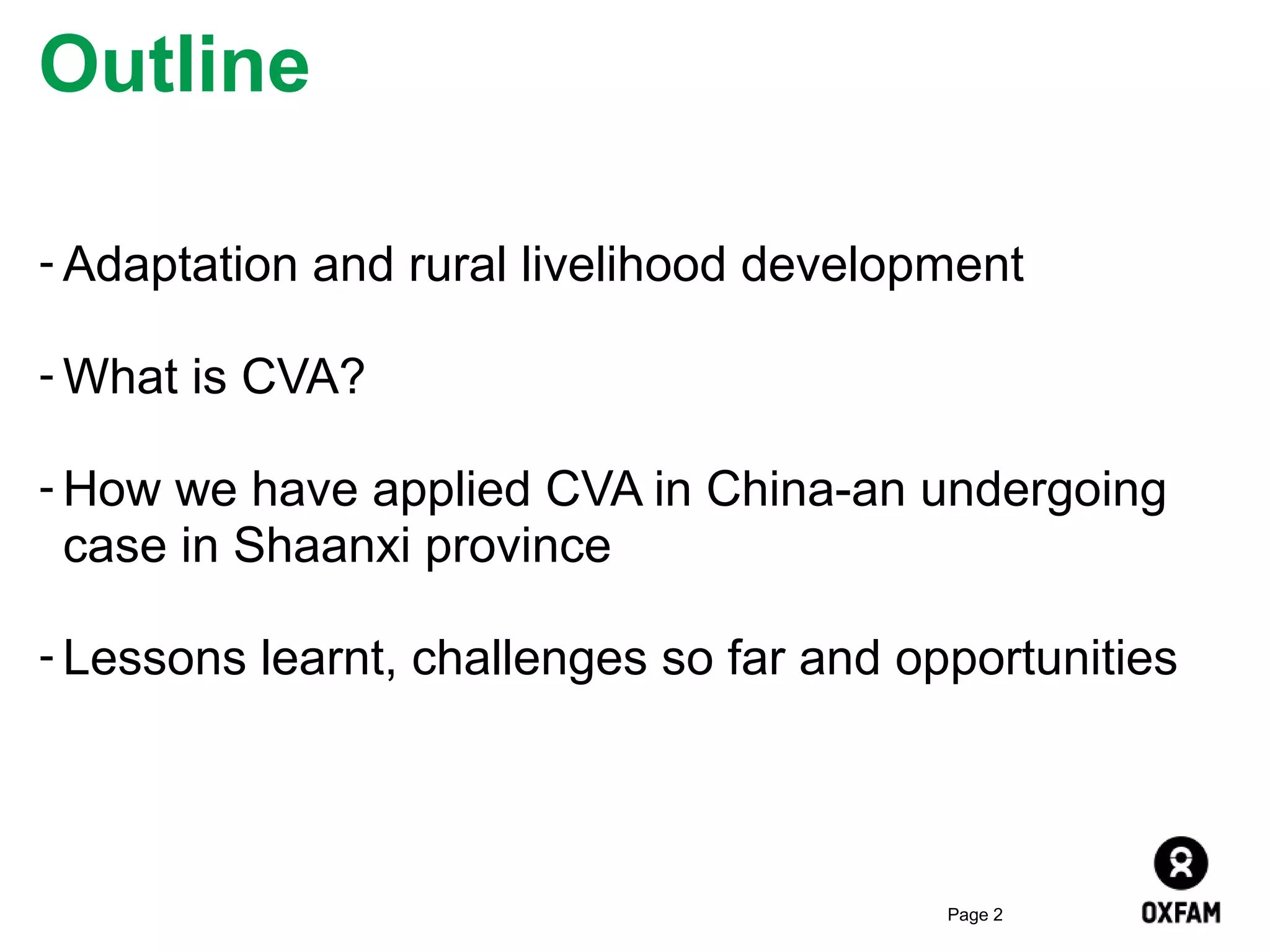 Outline

- Adaptation and rural livelihood development

- What is CVA?

- How we have applied CVA in China-an undergoing case in Shaanxi province

- Lessons learnt, challenges so far and opportunities

Page 2

OXFAM